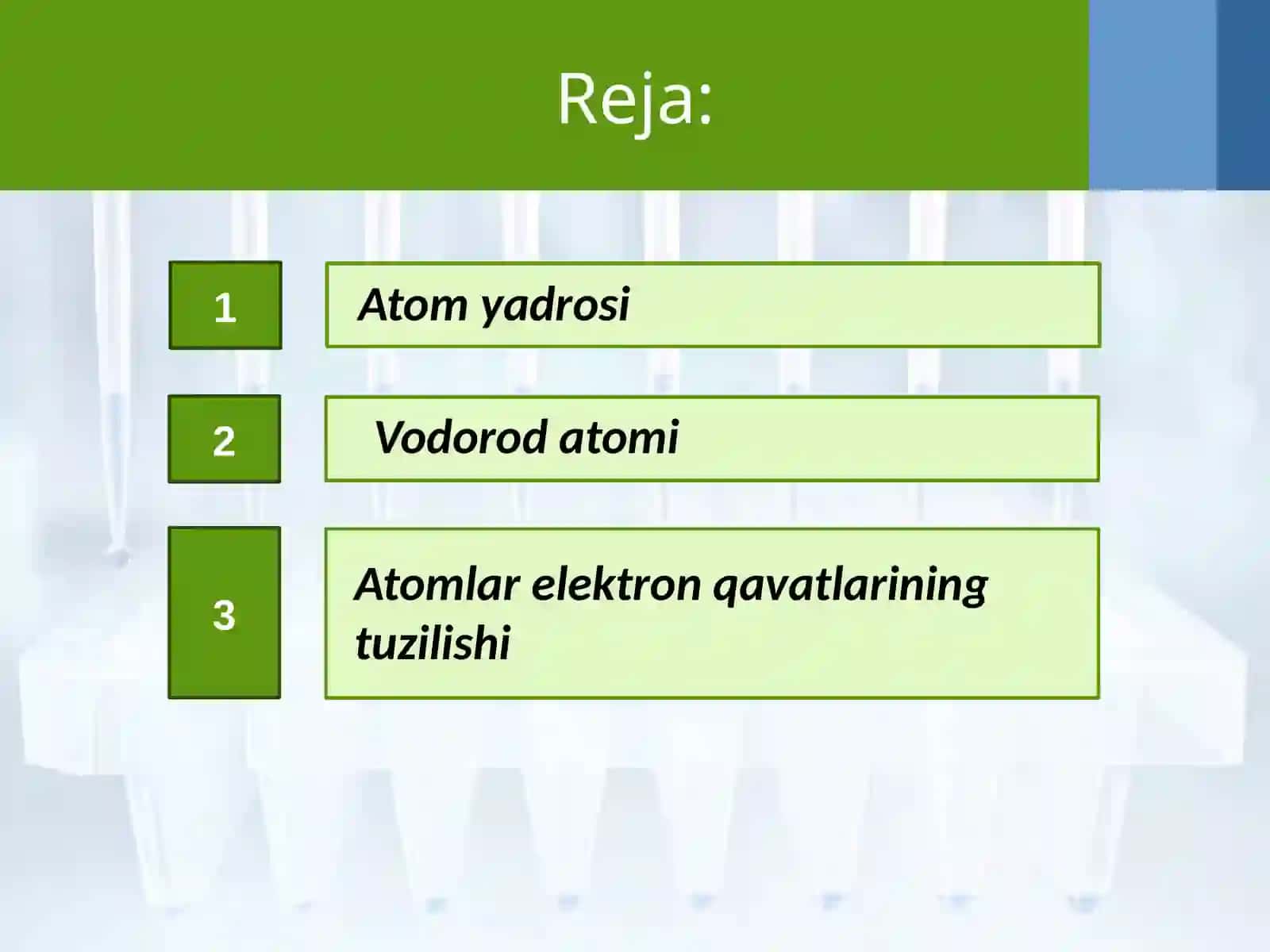 Reja:

1

Atom yadrosi

2

Vodorod atomi

3

Atomlar elektron qavatlarining tuzilishi